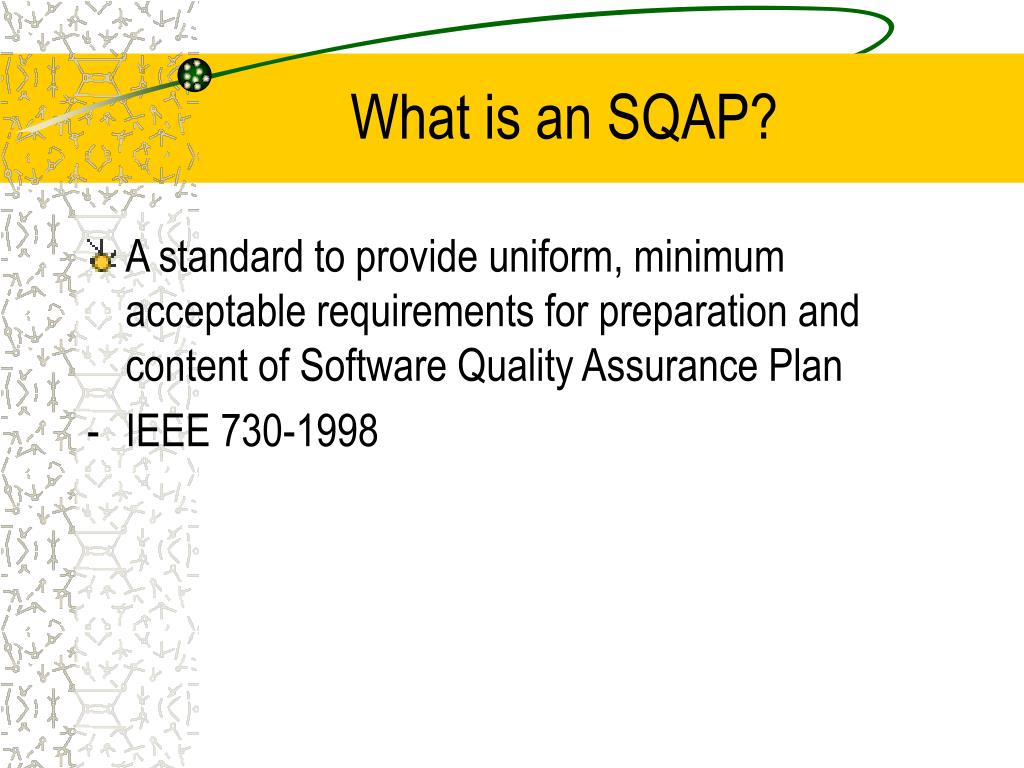 What is an SQAP?

A standard to provide uniform, minimum acceptable requirements for preparation and content of Software Quality Assurance Plan

- IEEE 730-1998